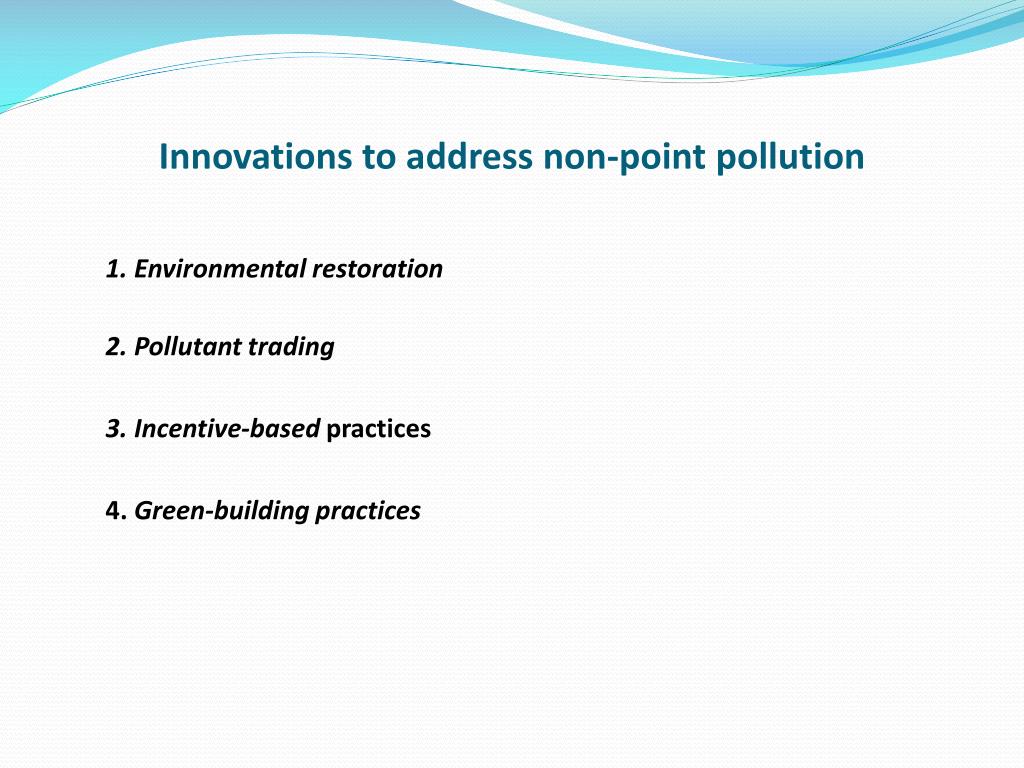 Innovations to address non-point pollution

1. Environmental restoration

2. Pollutant trading

3. Incentive-based practices

4. Green-building practices